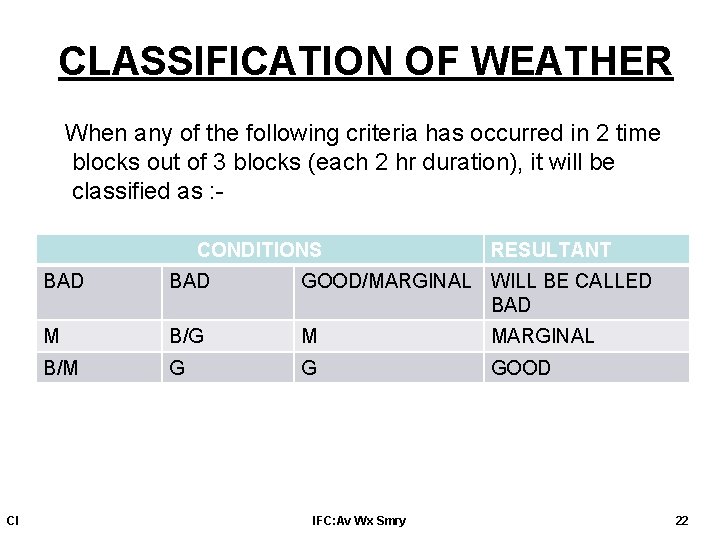 CLASSIFICATION OF WEATHER

When any of the following criteria has occurred in 2 time blocks out of 3 blocks (each 2 hr duration), it will be classified as :-

| CONDITIONS | | | RESULTANT |
|---|---|---|---|
| BAD | BAD | GOOD/MARGINAL | WILL BE CALLED BAD |
| M | B/G | M | MARGINAL |
| B/M | G | G | GOOD |

CI

IFC:Av Wx Smry

22